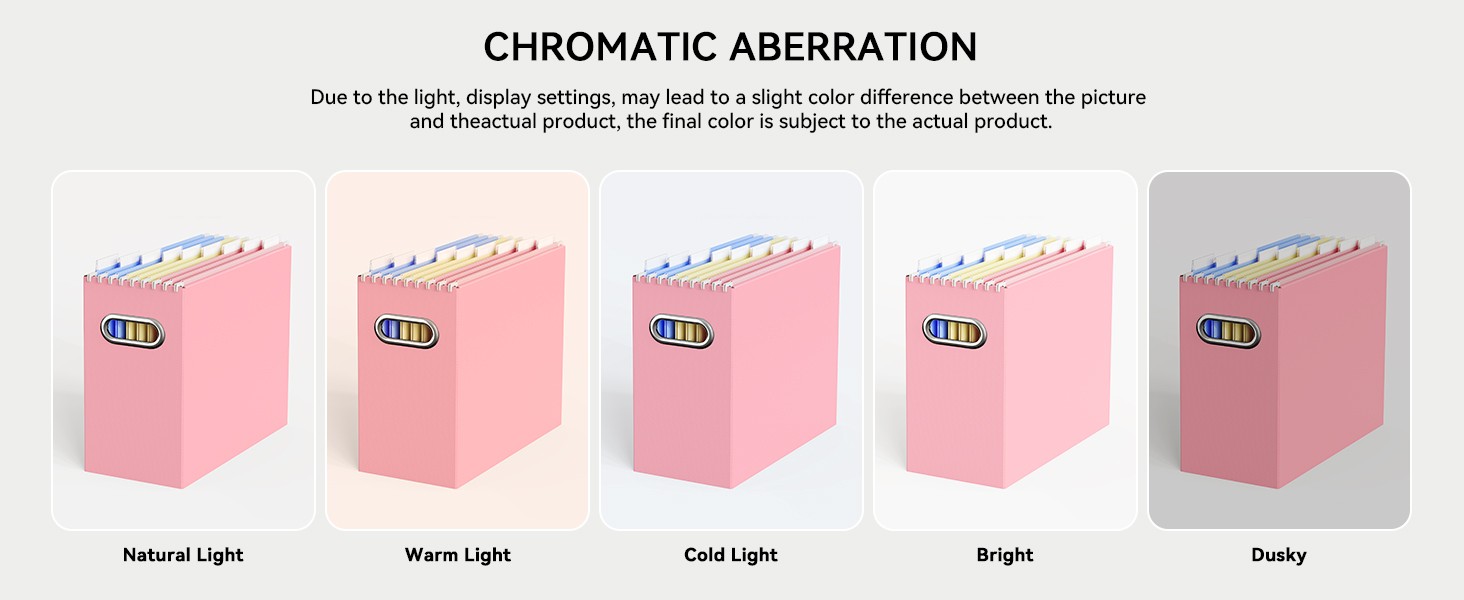 CHROMATIC ABERRATION

Due to the light, display settings, may lead to a slight color difference between the picture and theactual product, the final color is subject to the actual product.

Natural Light

Warm Light

Cold Light

Bright

Dusky